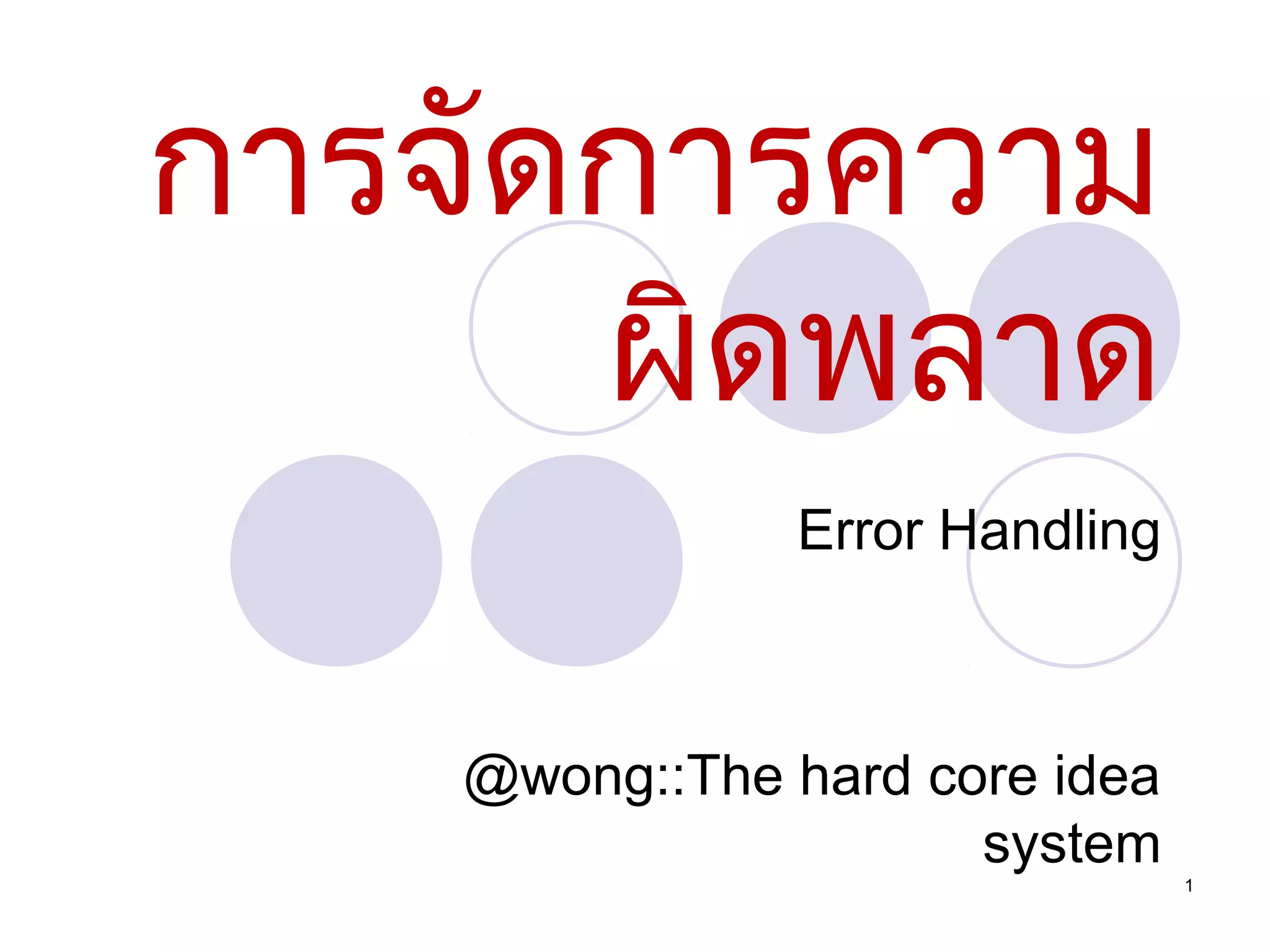 การจัดการความผิดพลาด

Error Handling

@wong::The hard core idea system

1